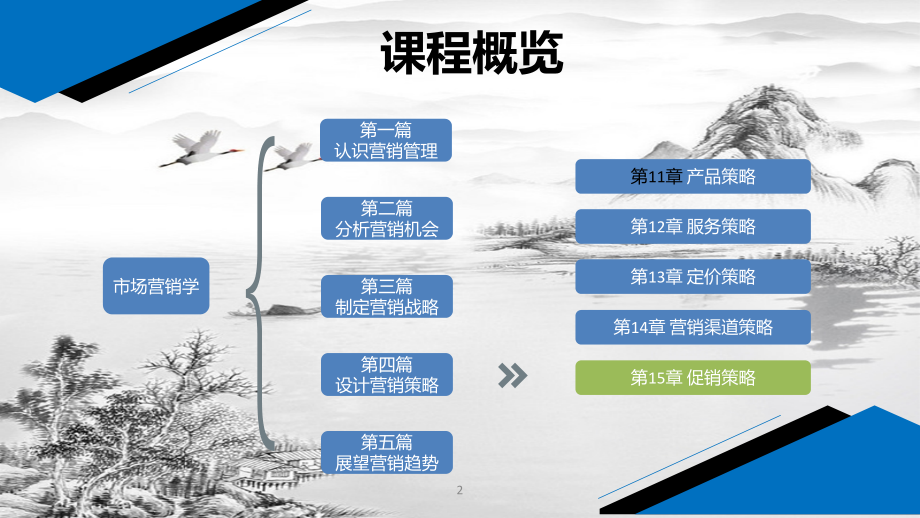 课程概览

市场营销学

第一篇
认识营销管理

第二篇
分析营销机会

第三篇
制定营销战略

第四篇
设计营销策略

第五篇
展望营销趋势

第11章 产品策略

第12章 服务策略

第13章 定价策略

第14章 营销渠道策略

第15章 促销策略

2